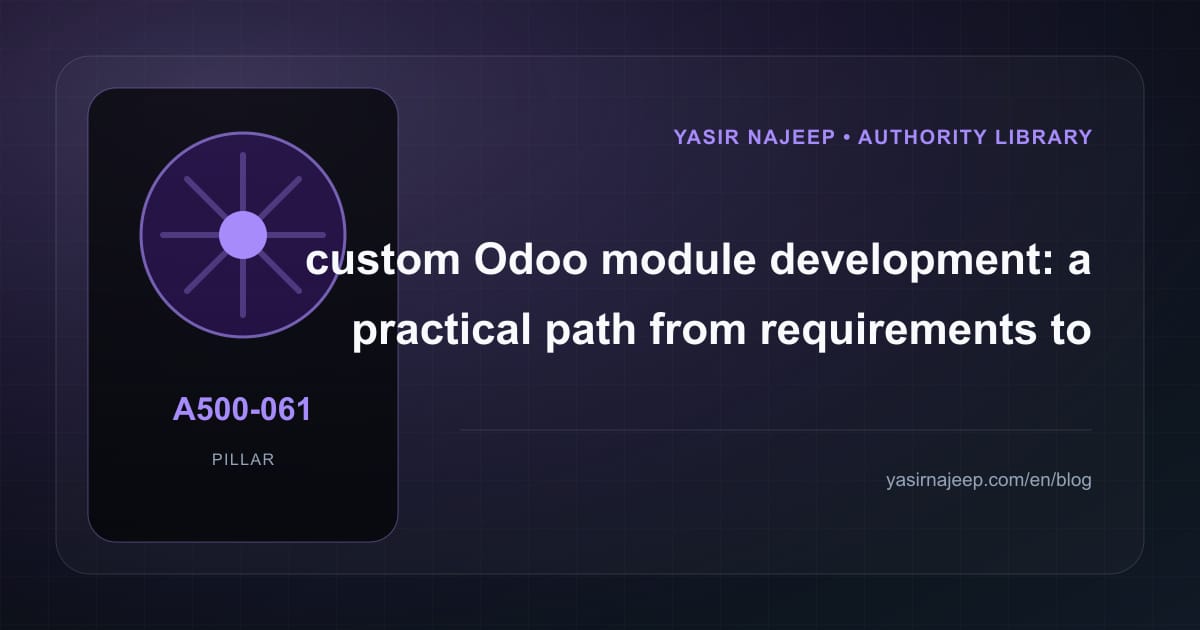 A500-061

PILLAR

YASIR NAJEEP • AUTHORITY LIBRARY

custom Odoo module development: a practical path from requirements to

yasirnajeep.com/en/blog